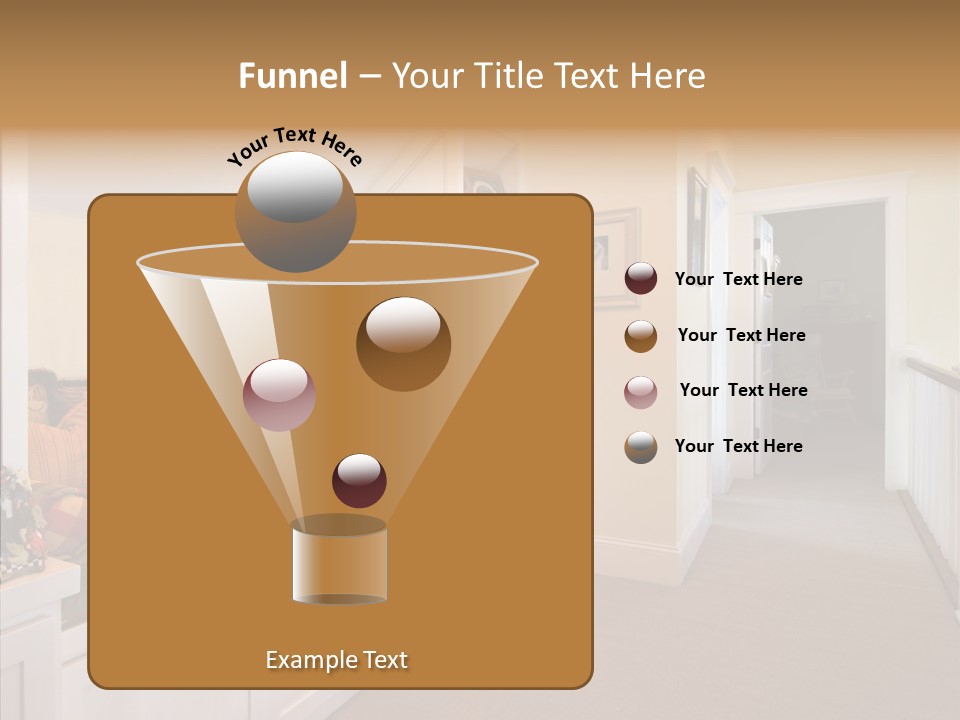 Funnel – Your Title Text Here

Your Text Here

Your Text Here

Your Text Here

Your Text Here

Your Text Here

Example Text